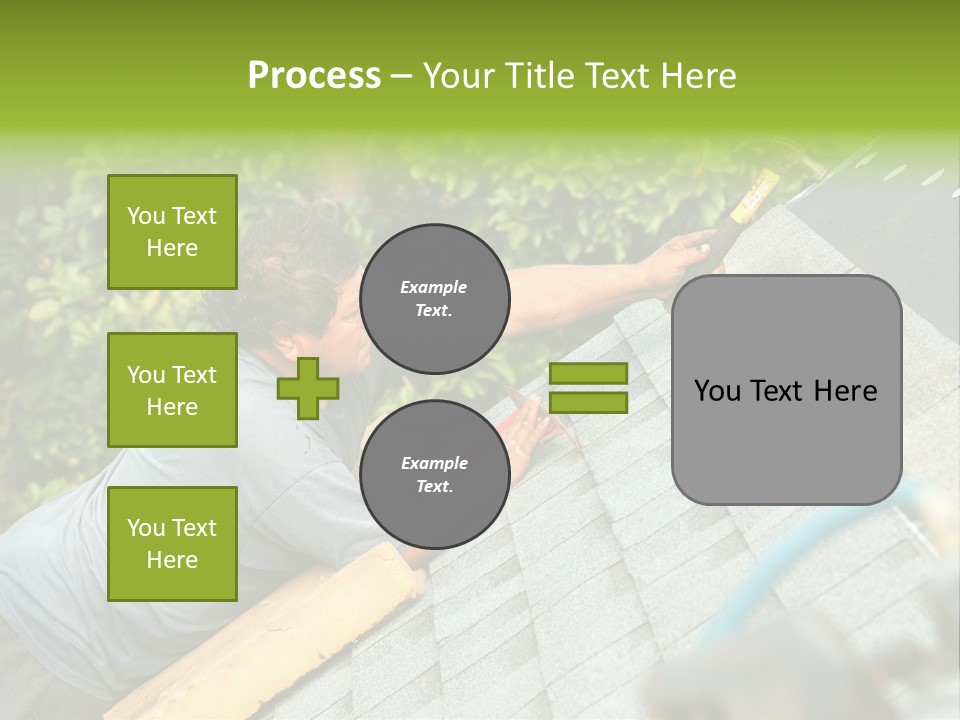 Process – Your Title Text Here

You Text Here

You Text Here

You Text Here

Example Text.

Example Text.

You Text Here